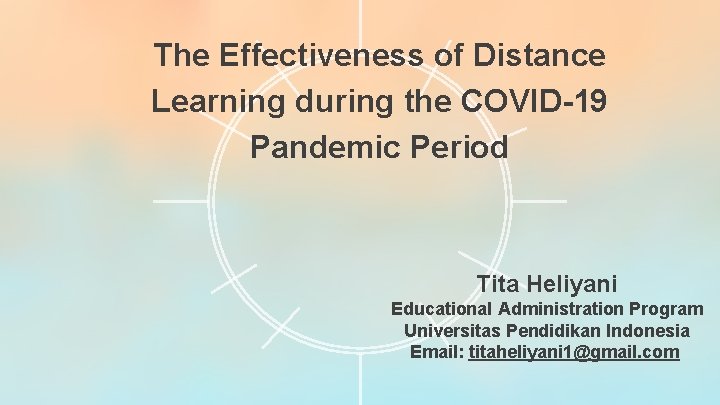 The Effectiveness of Distance Learning during the COVID-19 Pandemic Period

Tita Heliyani
Educational Administration Program
Universitas Pendidikan Indonesia
Email: titaheliyani1@gmail.com